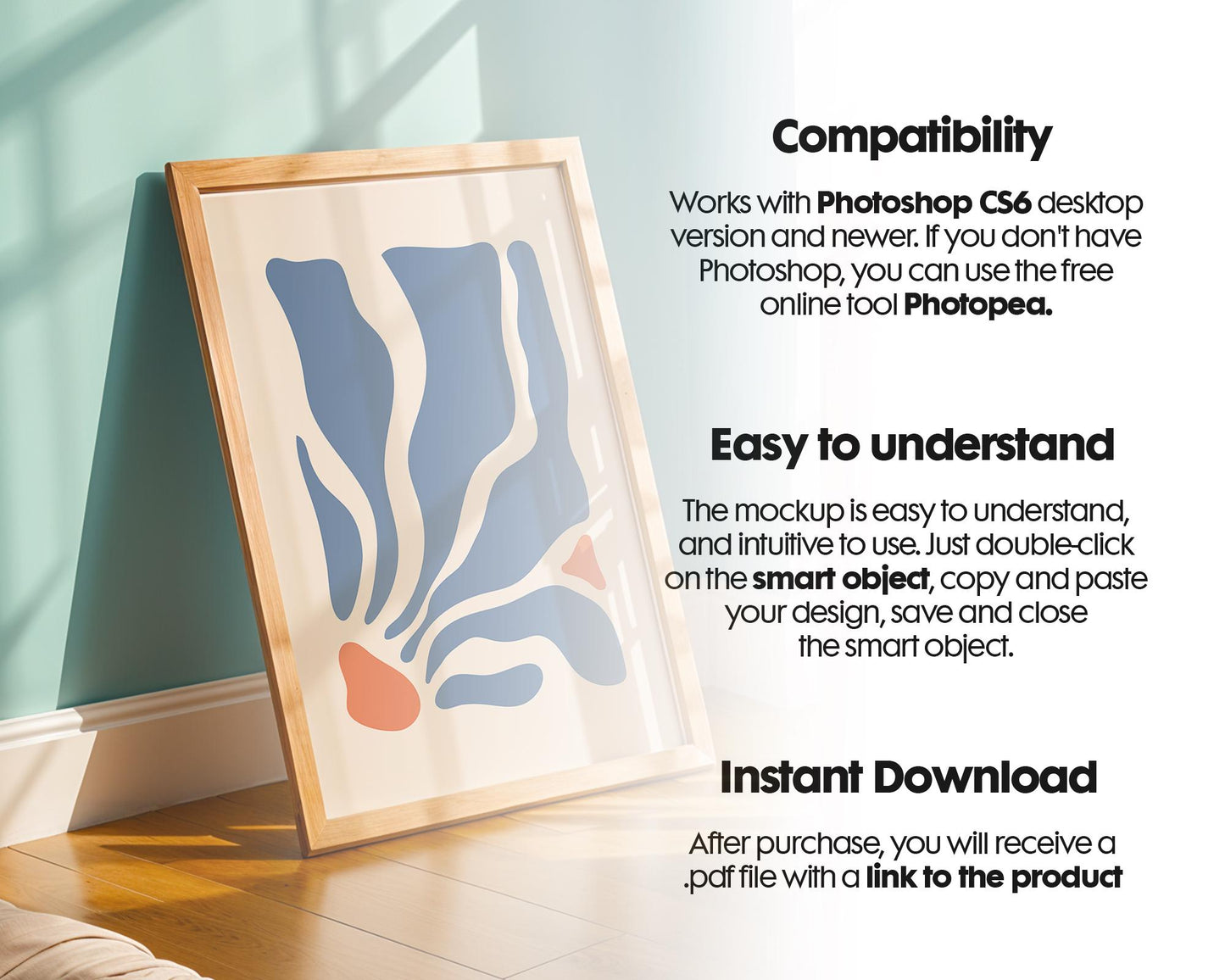 Compatibility

Works with Photoshop CS6 desktop version and newer. If you don't have Photoshop, you can use the free online tool Photopea.

Easy to understand

The mockup is easy to understand, and intuitive to use. Just double-click on the smart object, copy and paste your design, save and close the smart object.

Instant Download

After purchase, you will receive a .pdf file with a link to the product